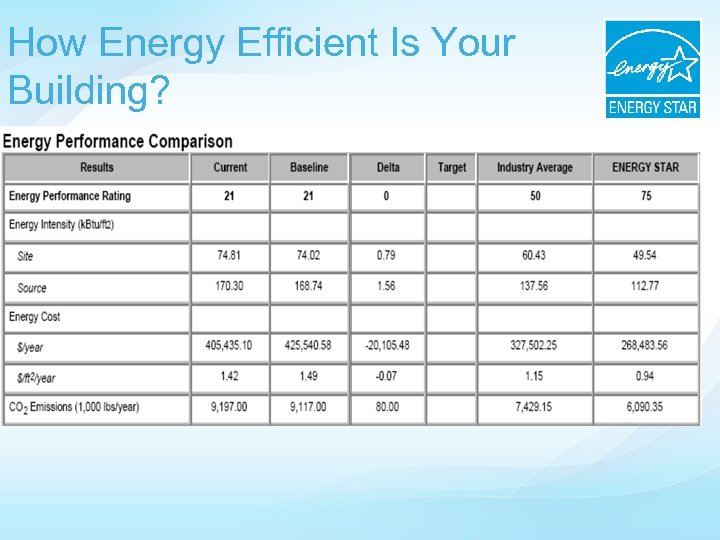 How Energy Efficient Is Your Building?

energy
ENERGY STAR

Energy Performance Comparison

| Results | Current | Baseline | Delta | Target | Industry Average | ENERGY STAR |
|---|---|---|---|---|---|---|
| Energy Performance Rating | 21 | 21 | 0 | | 50 | 75 |
| Energy Intensity (kBtu/ft2) | | | | | | |
| Site | 74.81 | 74.02 | 0.79 | | 60.43 | 49.54 |
| Source | 170.30 | 168.74 | 1.56 | | 137.56 | 112.77 |
| Energy Cost | | | | | | |
| $/year | 405,435.10 | 425,540.58 | -20,105.48 | | 327,502.25 | 268,483.56 |
| $/ft$^2$/year | 1.42 | 1.49 | -0.07 | | 1.15 | 0.94 |
| $CO_2$ Emissions (1,000 lbs/year) | 9,197.00 | 9,117.00 | 80.00 | | 7,429.15 | 6,090.35 |